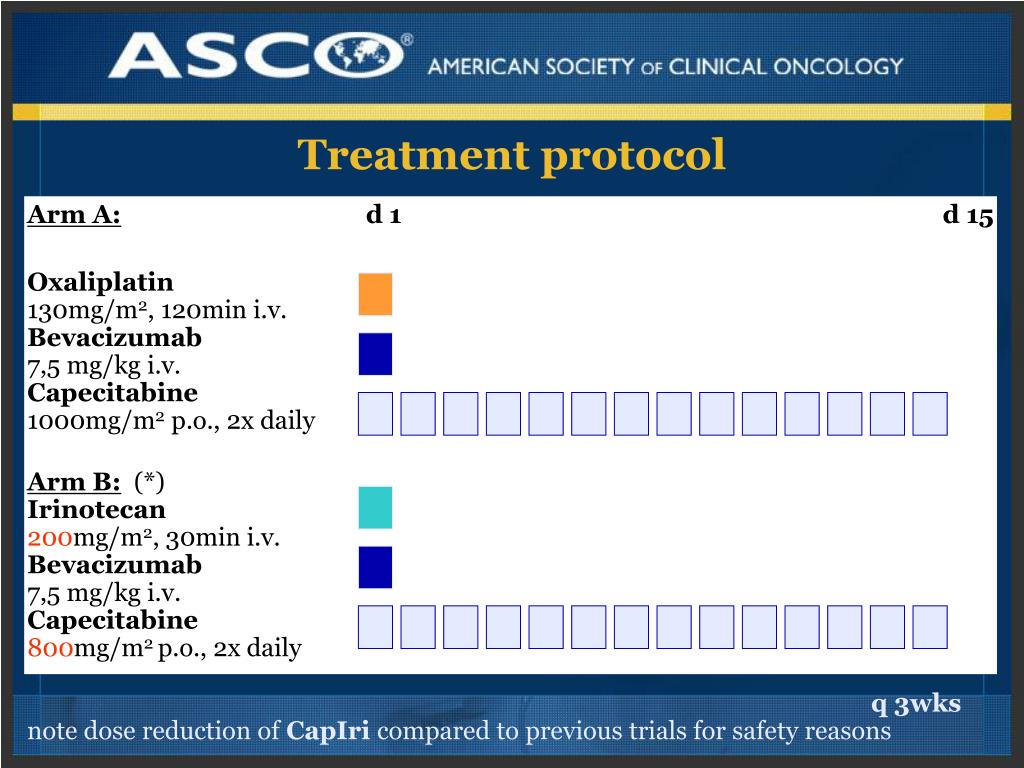 ASCO® AMERICAN SOCIETY OF CLINICAL ONCOLOGY

Treatment protocol

Arm A: d 1 d 15

Oxaliplatin
130mg/m², 120min i.v.
Bevacizumab
7,5 mg/kg i.v.
Capecitabine
1000mg/m² p.o., 2x daily

Arm B: (*)
Irinotecan
200mg/m², 30min i.v.
Bevacizumab
7,5 mg/kg i.v.
Capecitabine
800mg/m² p.o., 2x daily

q 3wks

note dose reduction of CapIri compared to previous trials for safety reasons